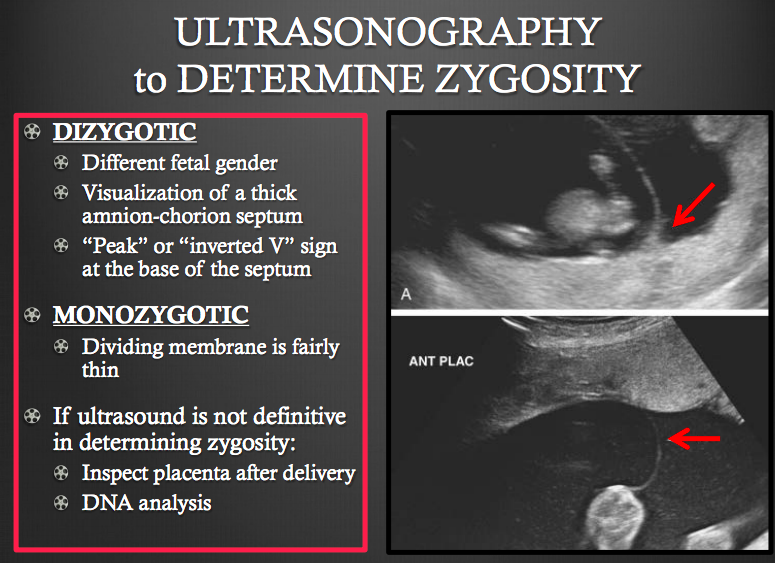 ULTRASONOGRAPHY
to DETERMINE ZYGOSITY

DIZYGOTIC

Different fetal gender

Visualization of a thick amnion-chorion septum

“Peak” or “inverted V” sign at the base of the septum

MONOZYGOTIC

Dividing membrane is fairly thin

If ultrasound is not definitive in determining zygosity:

Inspect placenta after delivery

DNA analysis

A

ANT PLAC